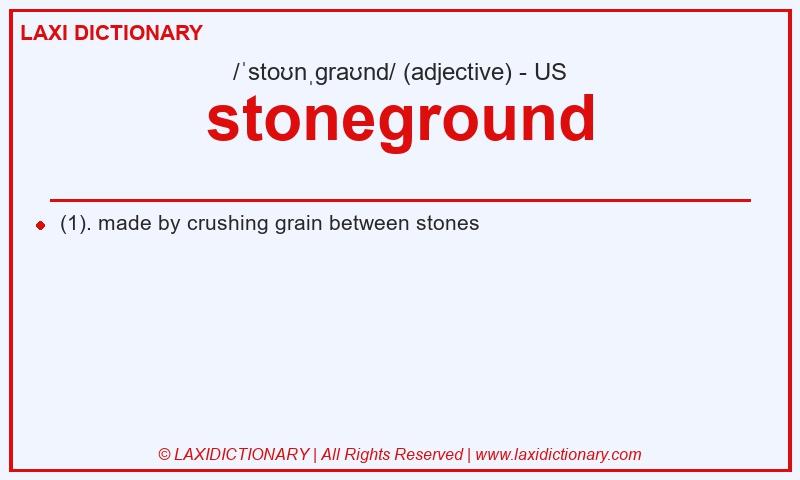 LAXI DICTIONARY

/ˈstoʊnˌɡraʊnd/ (adjective) - US

stoneground

(1). made by crushing grain between stones

© LAXIDICTIONARY | All Rights Reserved | www.laxidictionary.com